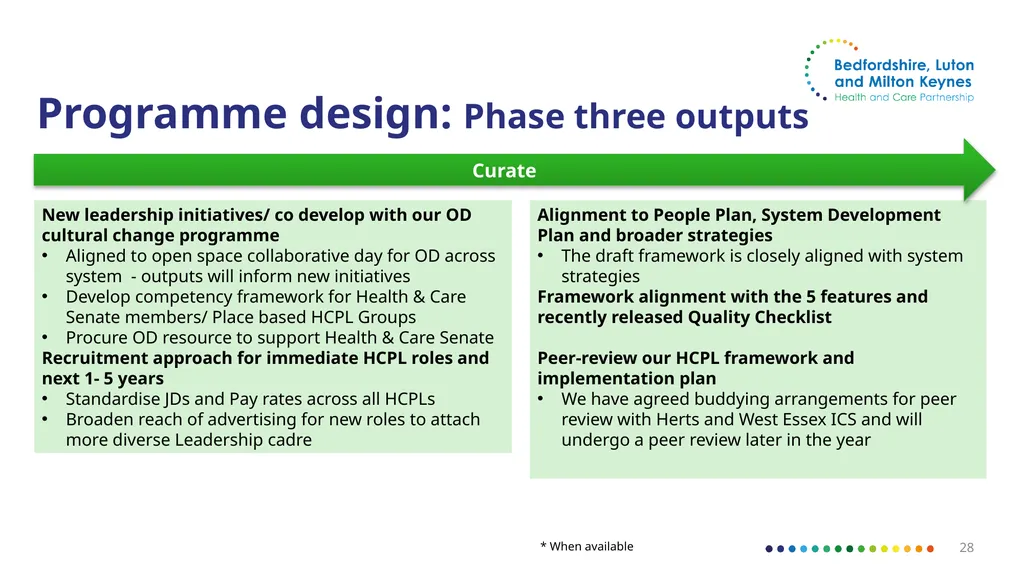 Bedfordshire, Luton and Milton Keynes
Health and Care Partnership

Programme design: Phase three outputs

Curate

New leadership initiatives/ co develop with our OD cultural change programme
• Aligned to open space collaborative day for OD across system - outputs will inform new initiatives
• Develop competency framework for Health & Care Senate members/ Place based HCPL Groups
• Procure OD resource to support Health & Care Senate
Recruitment approach for immediate HCPL roles and next 1- 5 years
• Standardise JDs and Pay rates across all HCPLs
• Broaden reach of advertising for new roles to attach more diverse Leadership cadre

Alignment to People Plan, System Development Plan and broader strategies
• The draft framework is closely aligned with system strategies
Framework alignment with the 5 features and recently released Quality Checklist

Peer-review our HCPL framework and implementation plan
• We have agreed buddying arrangements for peer review with Herts and West Essex ICS and will undergo a peer review later in the year

* When available

28